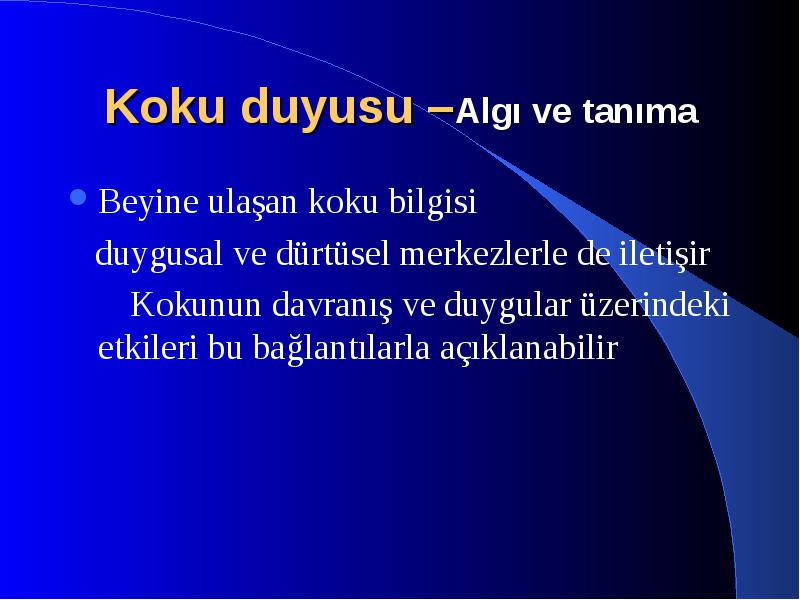 Koku duyusu –Algı ve tanıma

Beyine ulaşan koku bilgisi duygusal ve dürtüsel merkezlerle de iletişir

Kokunun davranış ve duygular üzerindeki etkileri bu bağlantılarla açıklanabilir